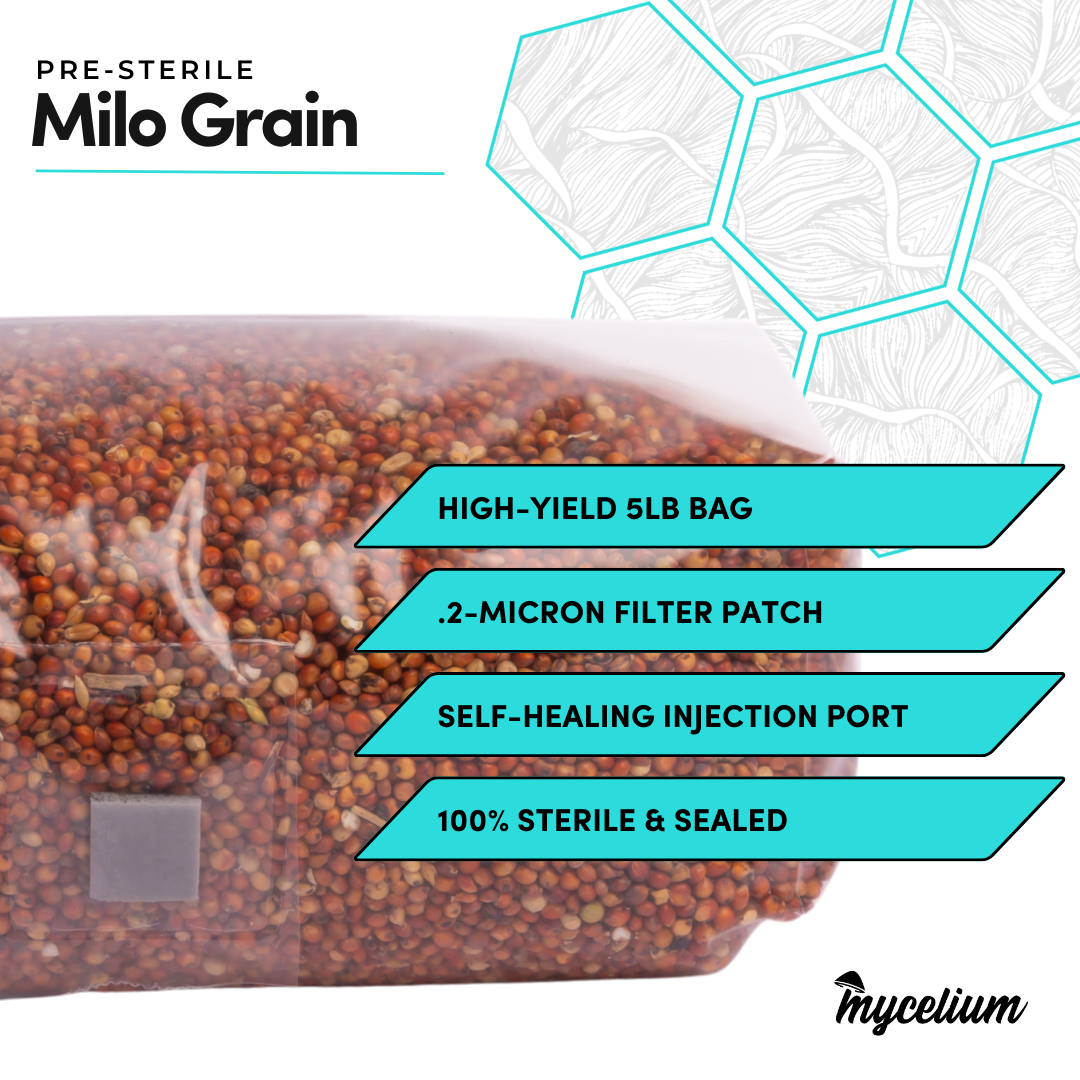 PRE-STERILE
Milo Grain

HIGH-YIELD 5LB BAG

.2-MICRON FILTER PATCH

SELF-HEALING INJECTION PORT

100% STERILE & SEALED

mycelium